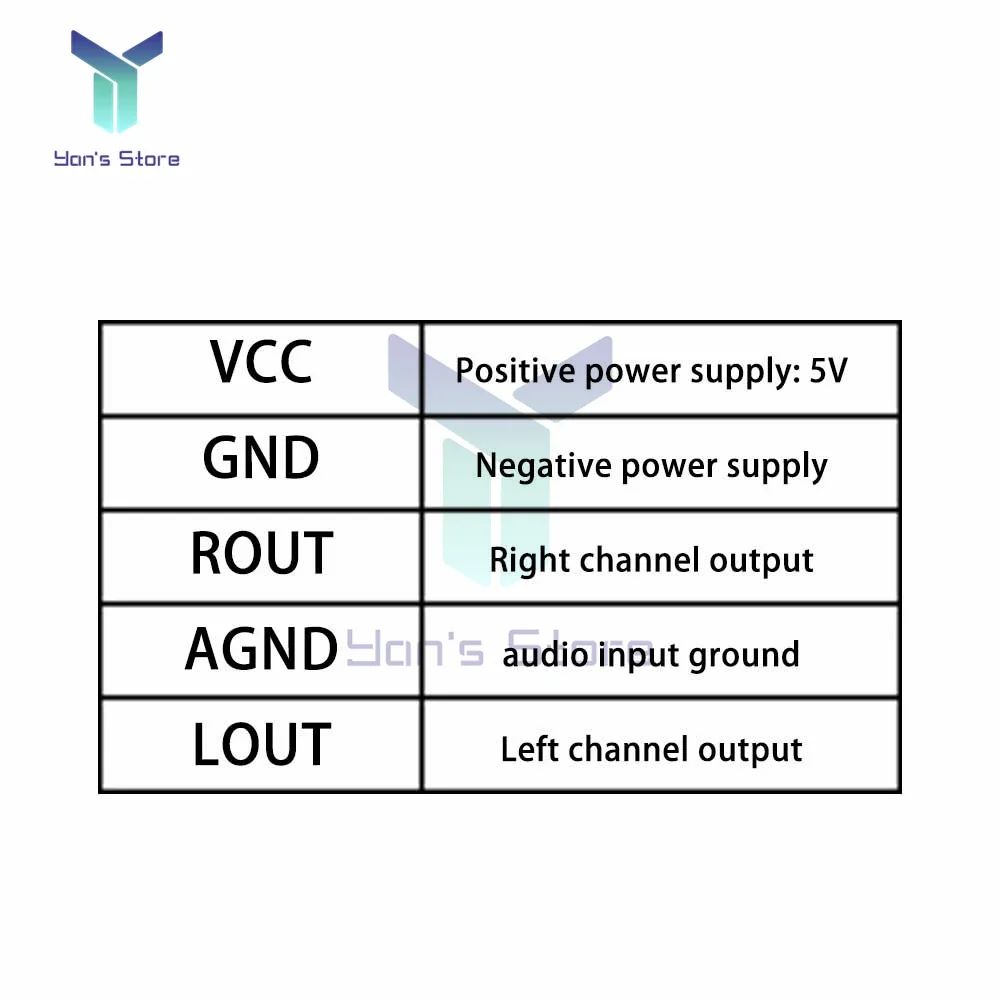 Yan's Store

| VCC | Positive power supply: 5V |
|---|---|
| GND | Negative power supply |
| ROUT | Right channel output |
| AGND | audio input ground |
| LOUT | Left channel output |

Yan's Store